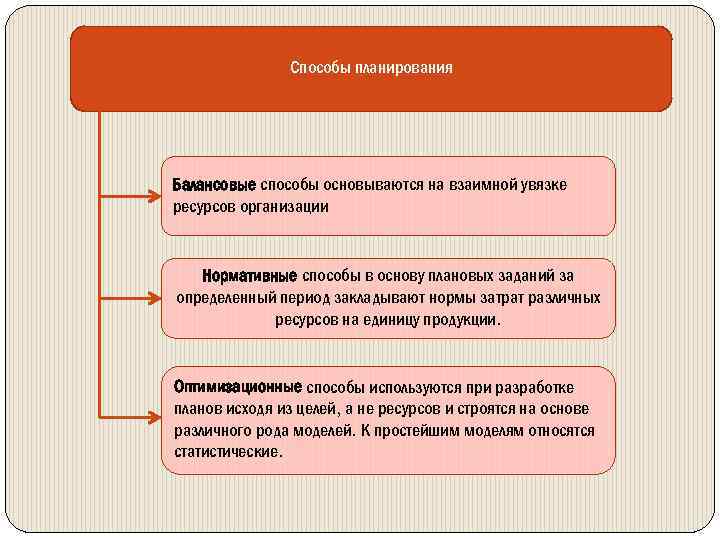 Способы планирования

Балансовые способы основываются на взаимной увязке ресурсов организации

Нормативные способы в основу плановых заданий за определенный период закладывают нормы затрат различных ресурсов на единицу продукции.

Оптимизационные способы используются при разработке планов исходя из целей, а не ресурсов и строятся на основе различного рода моделей. К простейшим моделям относятся статистические.